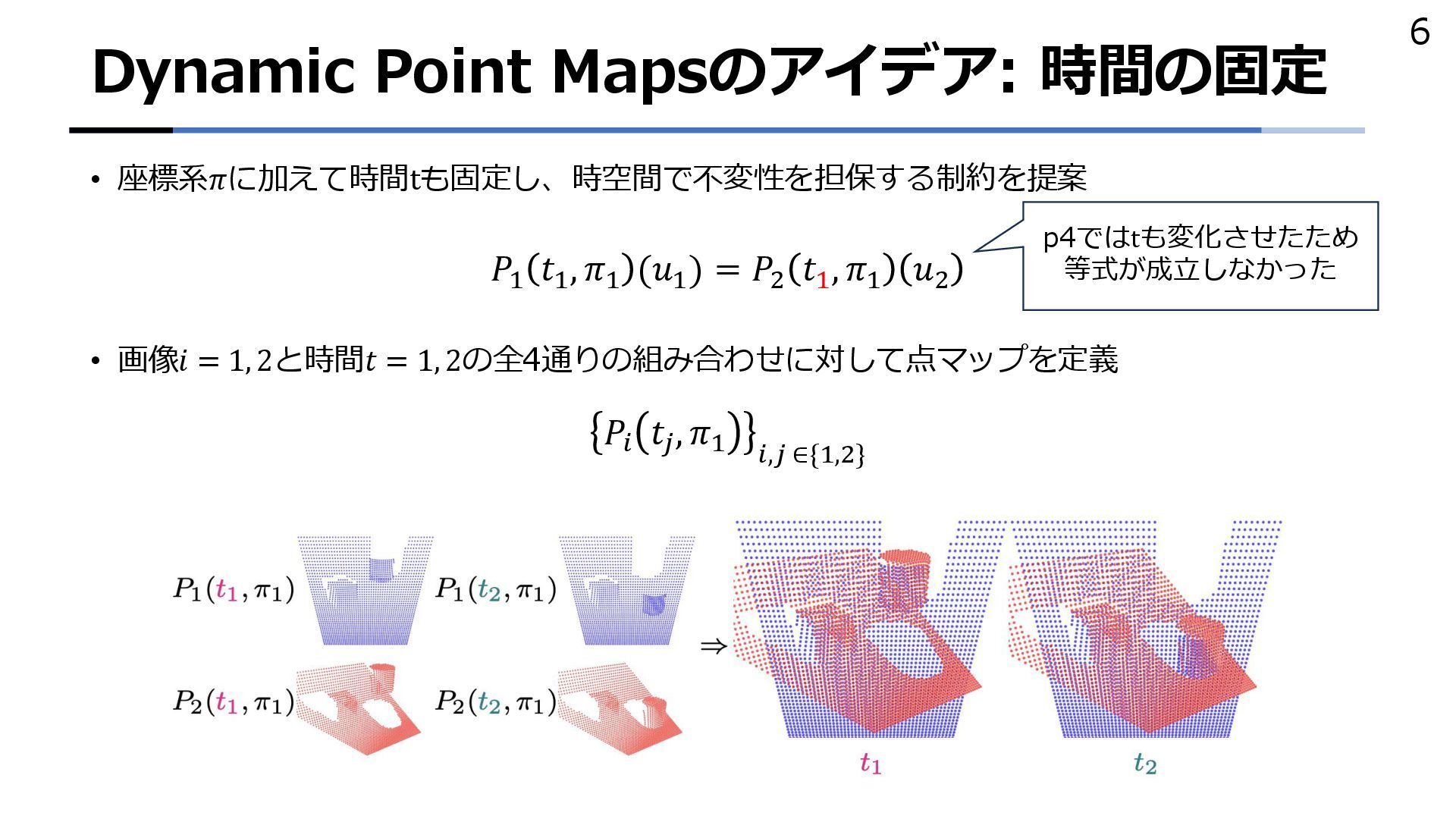 6

Dynamic Point Mapsのアイデア: 時間の固定

• 座標系$\pi$に加えて時間tも固定し、時空間で不変性を担保する制約を提案

$P_1(t_1, \pi_1)(u_1) = P_2(t_1, \pi_1)(u_2)$

p4ではtも変化させたため等式が成立しなかった

• 画像$i = 1, 2$と時間$t = 1, 2$の全4通りの組み合わせに対して点マップを定義

$\{P_i(t_j, \pi_1)\}_{i,j \in \{1,2\}}$

$P_1(t_1, \pi_1)$ $P_1(t_2, \pi_1)$
$P_2(t_1, \pi_1)$ $P_2(t_2, \pi_1)$
$\Rightarrow$
$t_1$ $t_2$